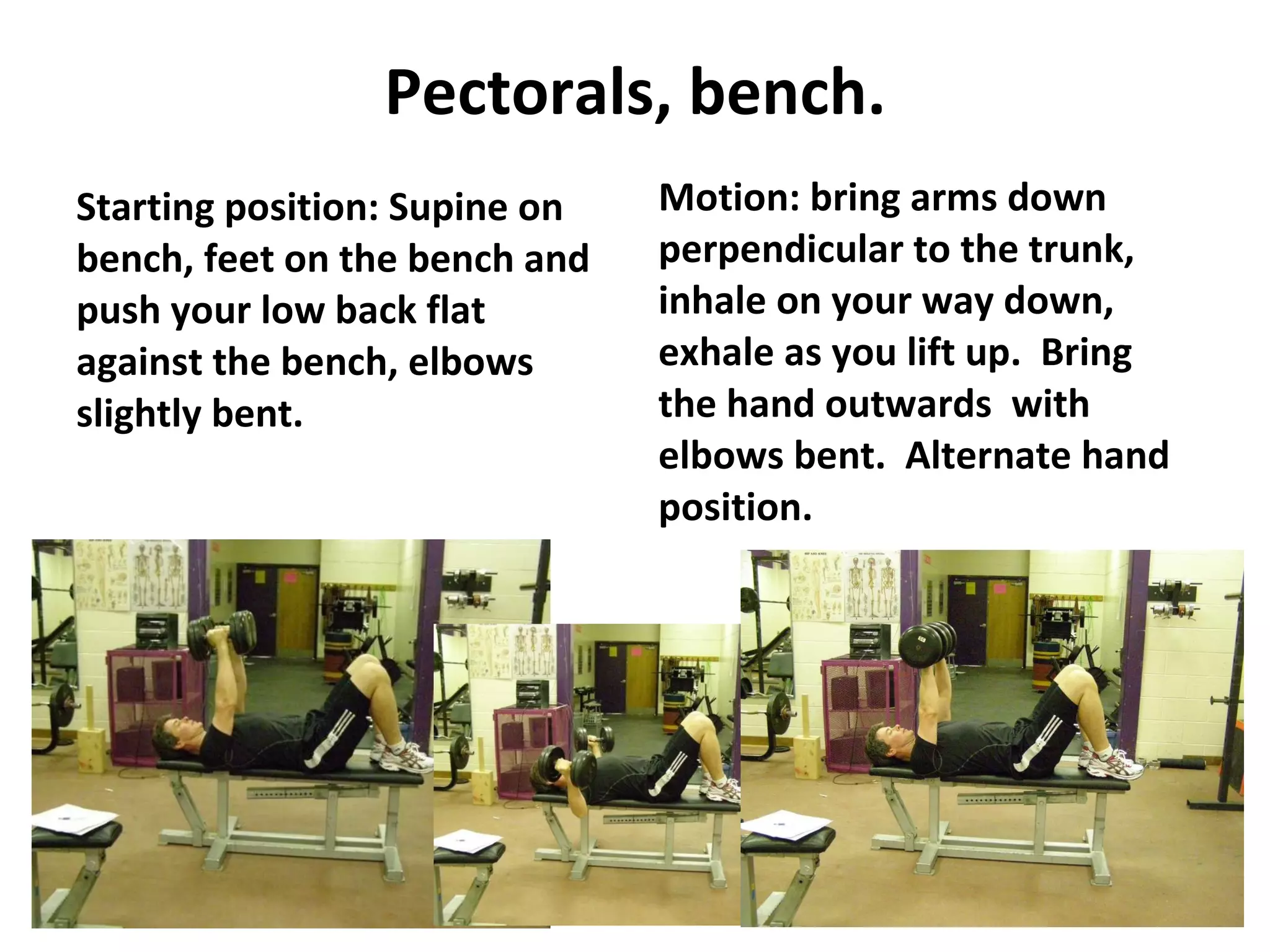 Pectorals, bench.

Starting position: Supine on bench, feet on the bench and push your low back flat against the bench, elbows slightly bent.

Motion: bring arms down perpendicular to the trunk, inhale on your way down, exhale as you lift up.  Bring the hand outwards  with elbows bent.  Alternate hand position.